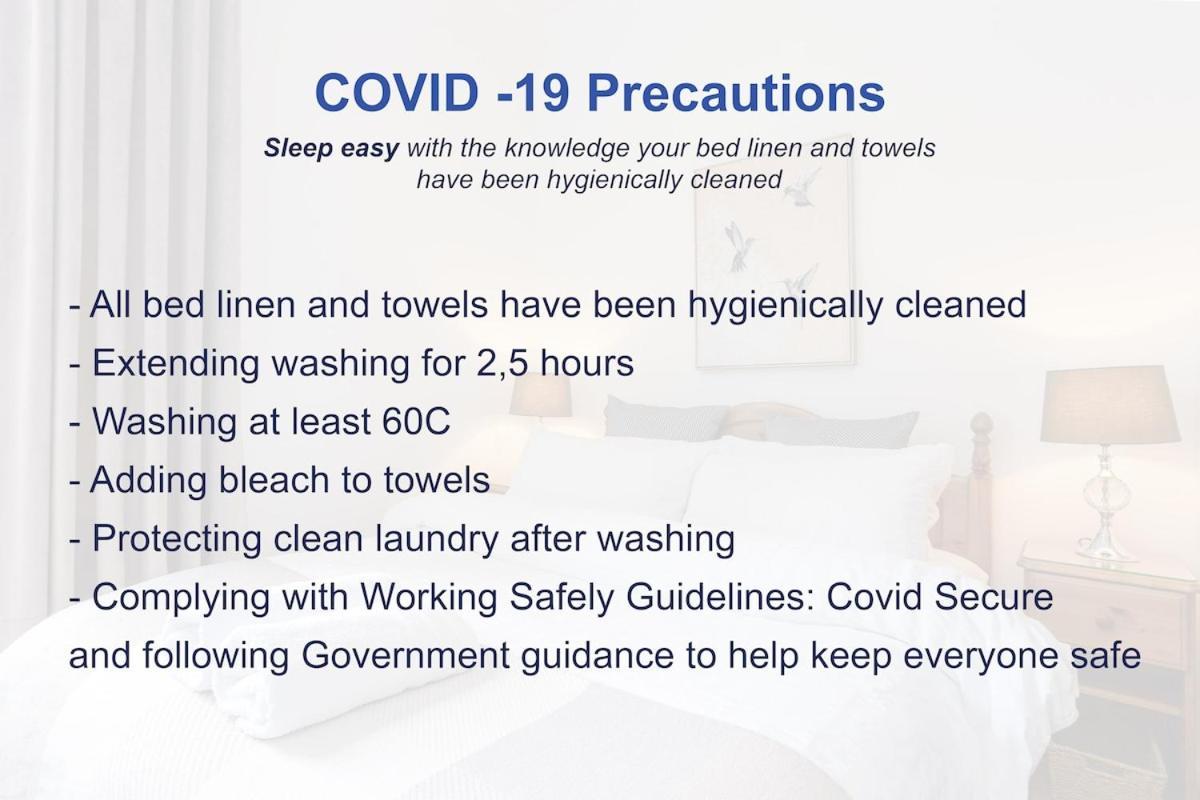 COVID -19 Precautions

Sleep easy with the knowledge your bed linen and towels have been hygienically cleaned

- All bed linen and towels have been hygienically cleaned
- Extending washing for 2,5 hours
- Washing at least 60C
- Adding bleach to towels
- Protecting clean laundry after washing
- Complying with Working Safely Guidelines: Covid Secure and following Government guidance to help keep everyone safe